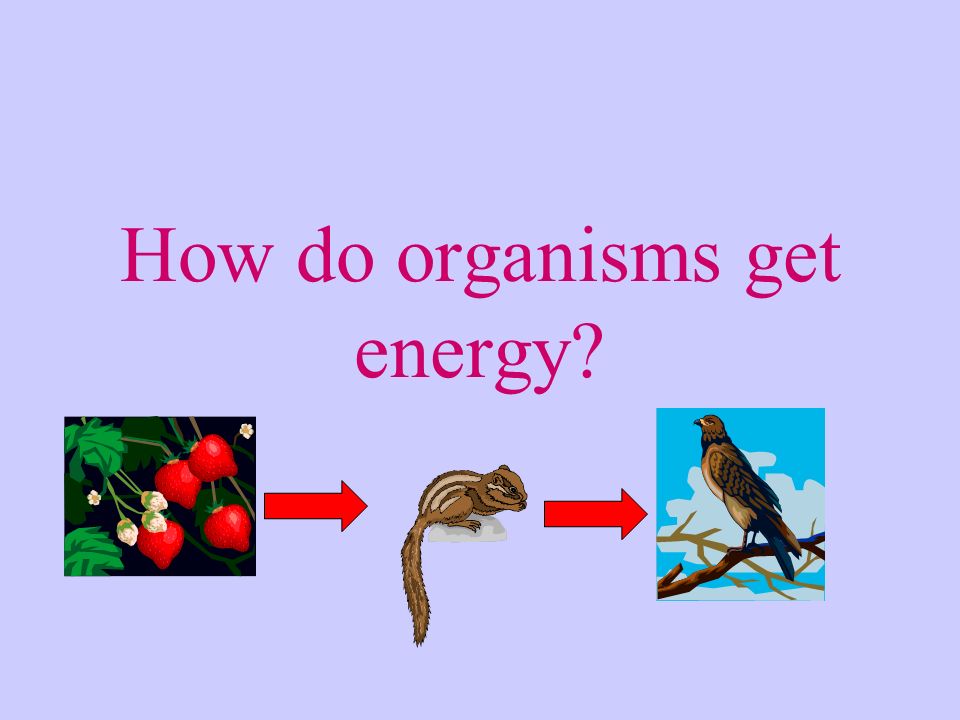 How do organisms get energy?